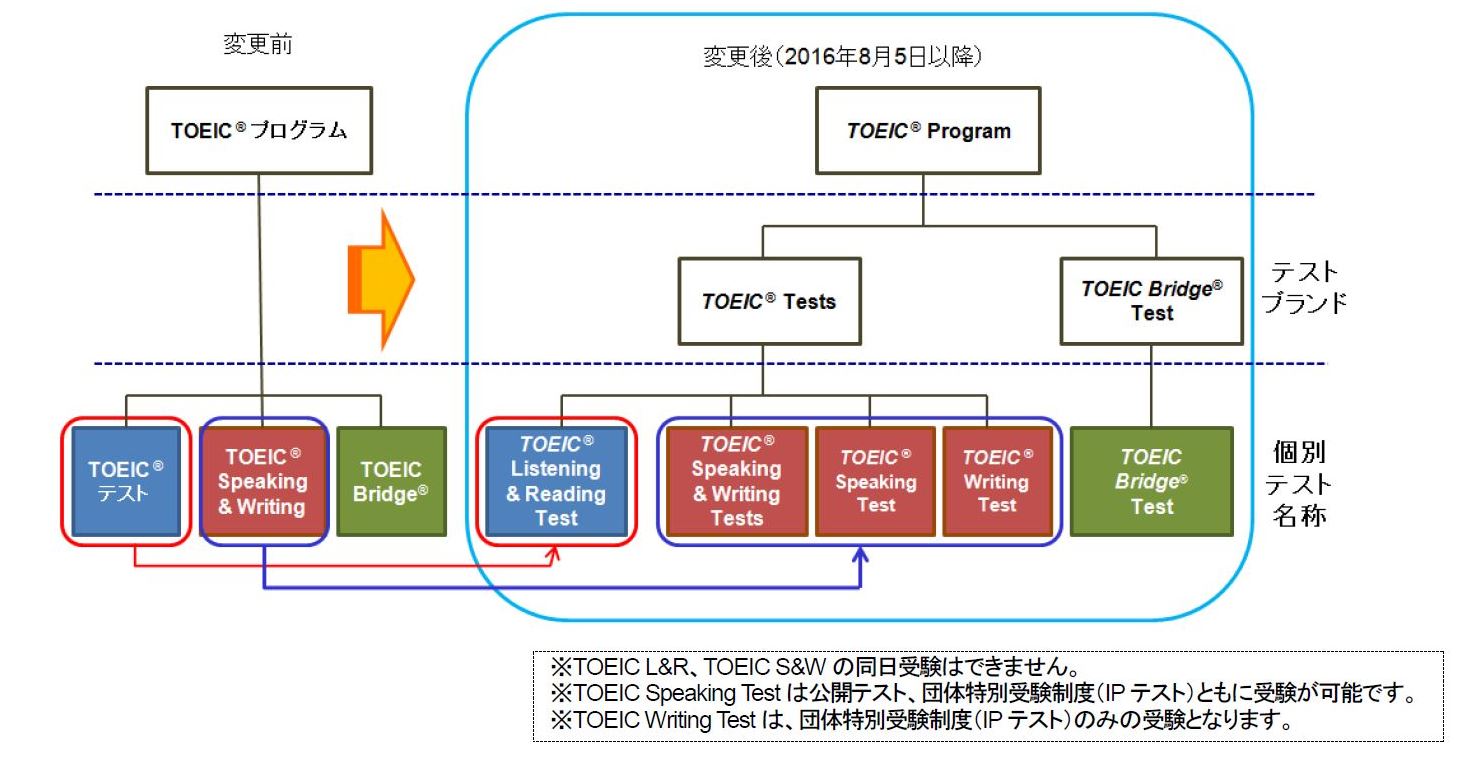 変更前

TOEIC® プログラム

TOEIC® テスト

TOEIC® Speaking & Writing

TOEIC Bridge®

変更後（2016年8月5日以降）

TOEIC® Program

TOEIC® Tests

TOEIC Bridge® Test

TOEIC® Listening & Reading Test

TOEIC® Speaking & Writing Tests

TOEIC® Speaking Test

TOEIC® Writing Test

TOEIC Bridge® Test

テスト ブランド

個別 テスト 名称

※TOEIC L&R、TOEIC S&W の同日受験はできません。
※TOEIC Speaking Test は公開テスト、団体特別受験制度（IP テスト）ともに受験が可能です。
※TOEIC Writing Test は、団体特別受験制度（IP テスト）のみの受験となります。